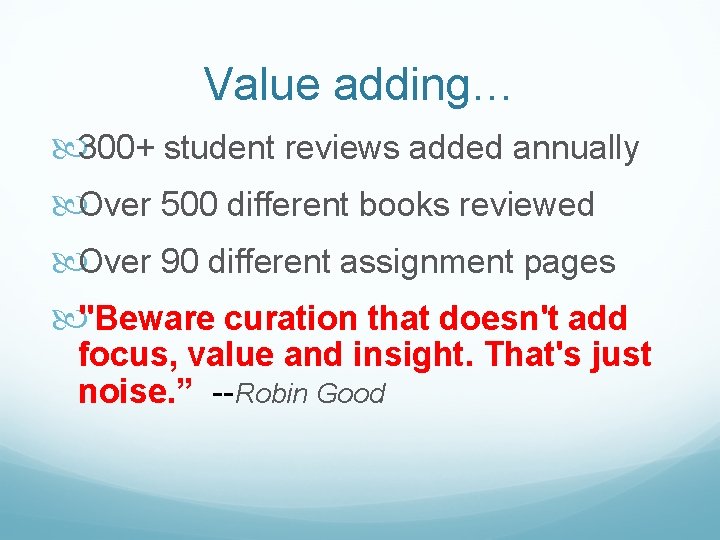 Value adding…

300+ student reviews added annually

Over 500 different books reviewed

Over 90 different assignment pages

"Beware curation that doesn't add focus, value and insight. That's just noise.” --Robin Good